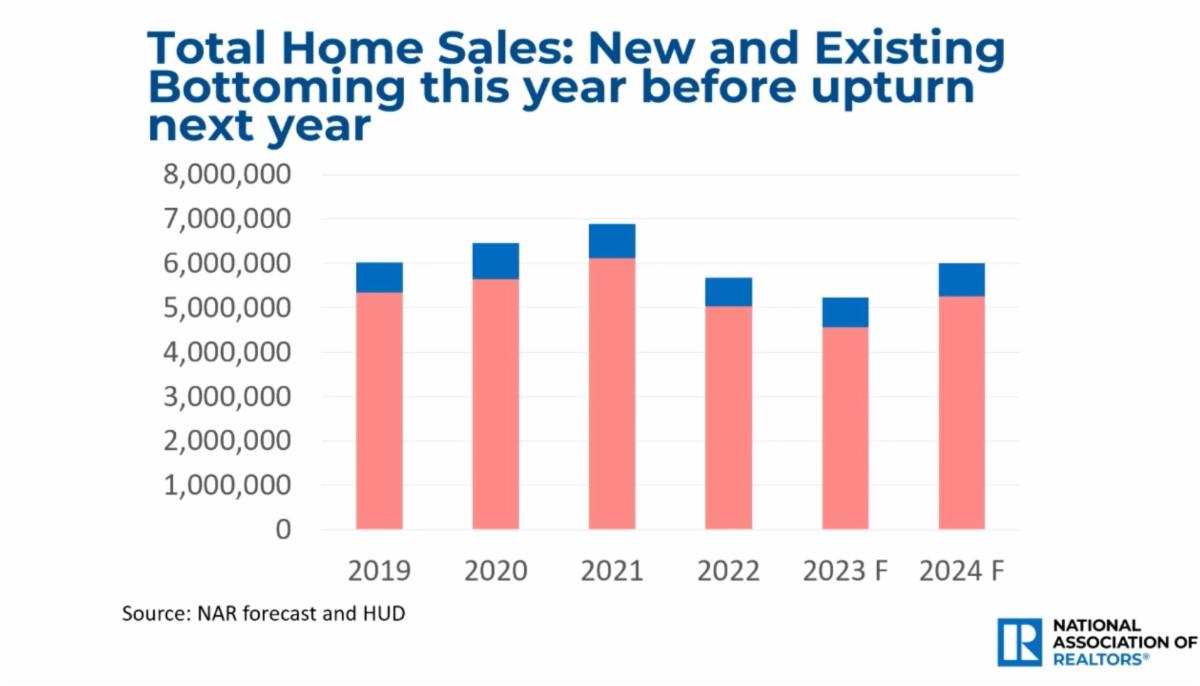 Total Home Sales: New and Existing Bottoming this year before upturn next year

8,000,000
7,000,000
6,000,000
5,000,000
4,000,000
3,000,000
2,000,000
1,000,000
0

2019 2020 2021 2022 2023 F 2024 F

Source: NAR forecast and HUD

R NATIONAL ASSOCIATION OF REALTORS®